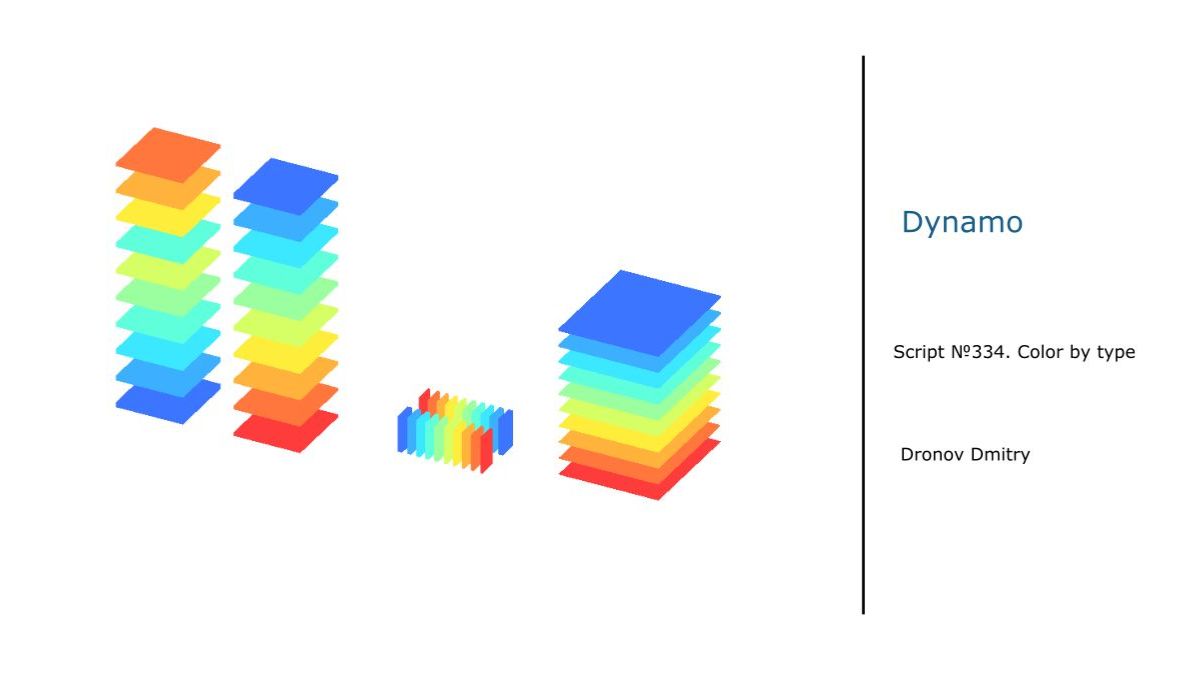 Dynamo

Script №334. Color by type

Dronov Dmitry